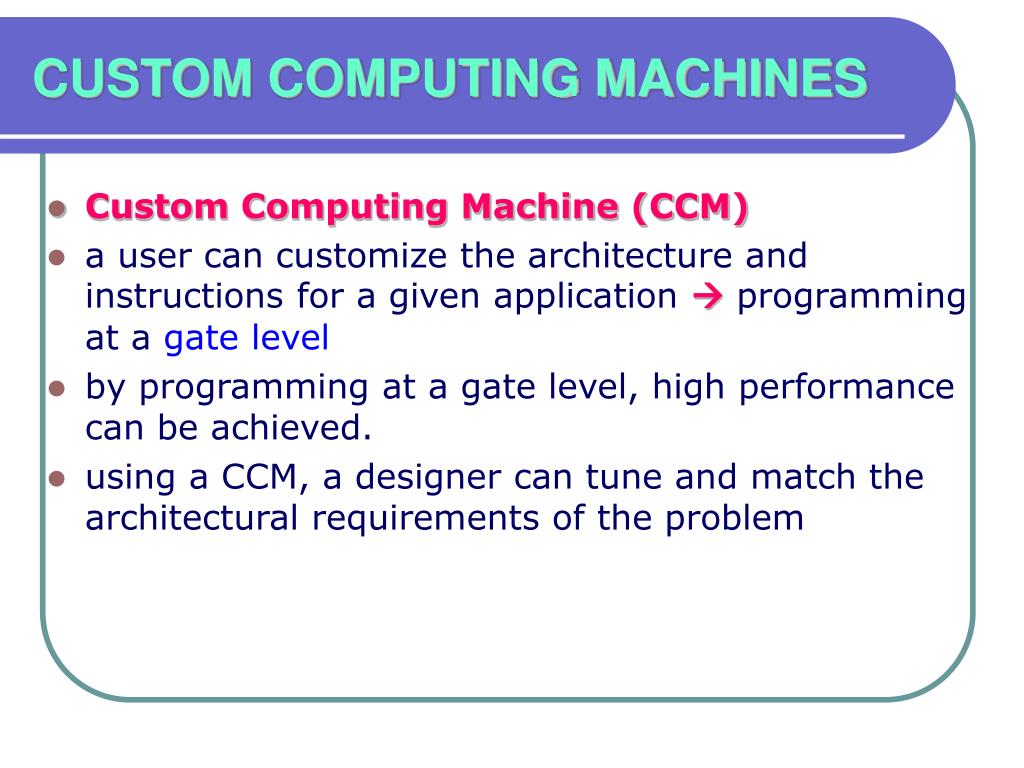 CUSTOM COMPUTING MACHINES

- Custom Computing Machine (CCM)
- a user can customize the architecture and instructions for a given application → programming at a gate level
- by programming at a gate level, high performance can be achieved.
- using a CCM, a designer can tune and match the architectural requirements of the problem